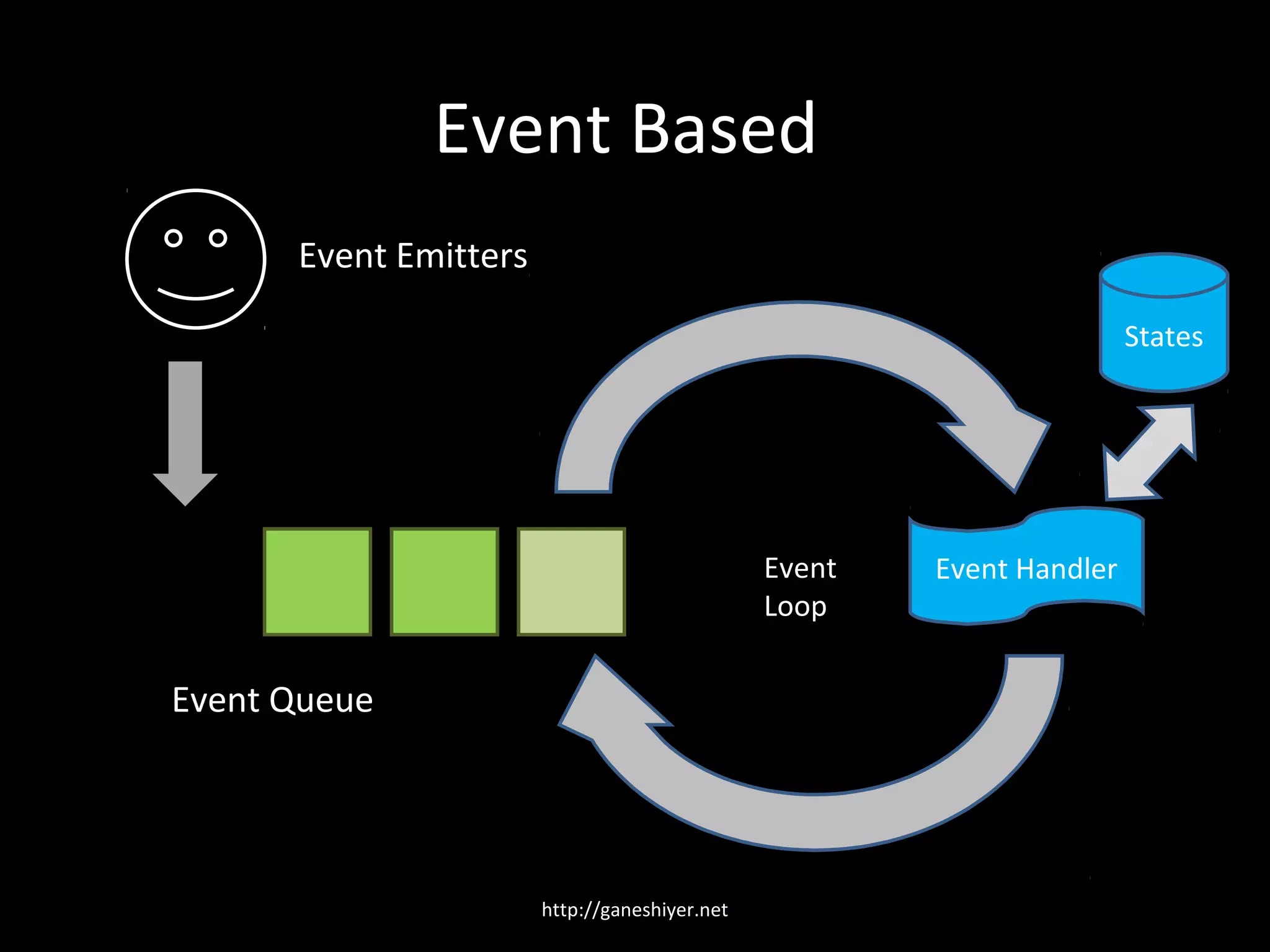 Event Based

Event Emitters

States

Event Loop

Event Handler

Event Queue

http://ganeshiyer.net